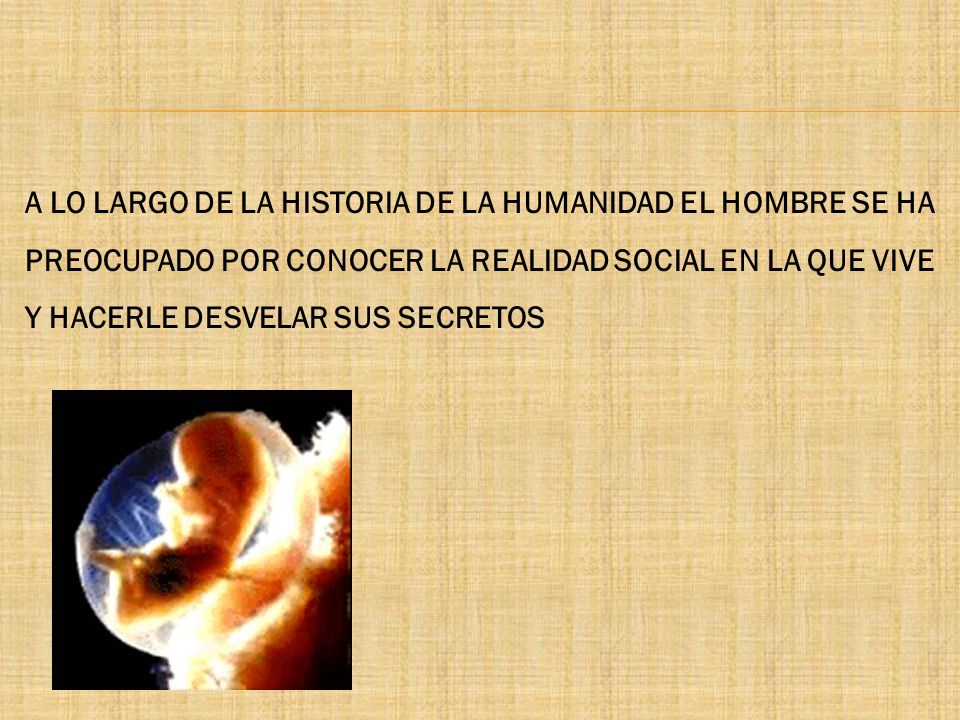 A LO LARGO DE LA HISTORIA DE LA HUMANIDAD EL HOMBRE SE HA PREOCUPADO POR CONOCER LA REALIDAD SOCIAL EN LA QUE VIVE Y HACERLE DESVELAR SUS SECRETOS